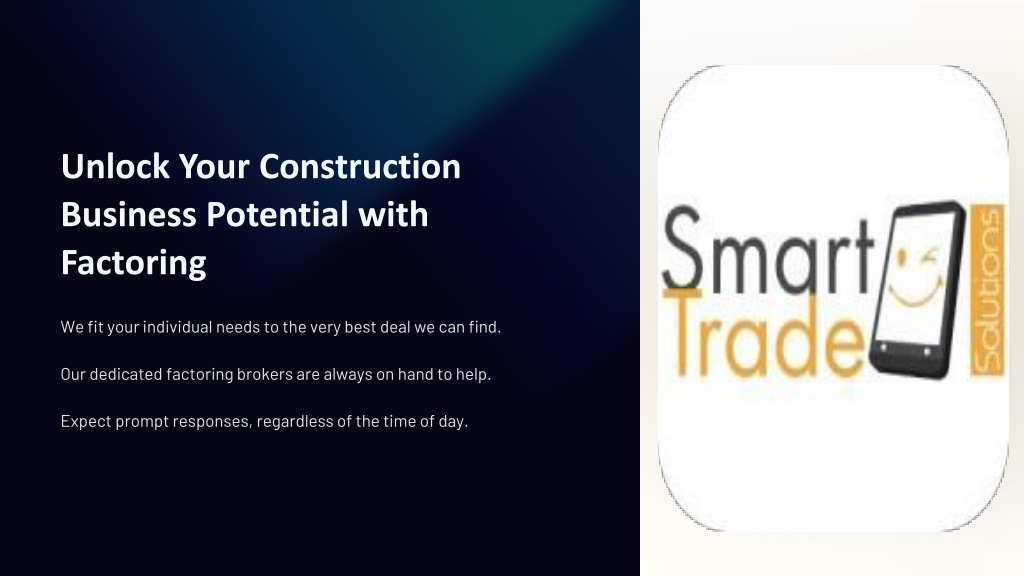 Unlock Your Construction Business Potential with Factoring

We fit your individual needs to the very best deal we can find.

Our dedicated factoring brokers are always on hand to help.

Expect prompt responses, regardless of the time of day.

Smart Trade Solutions